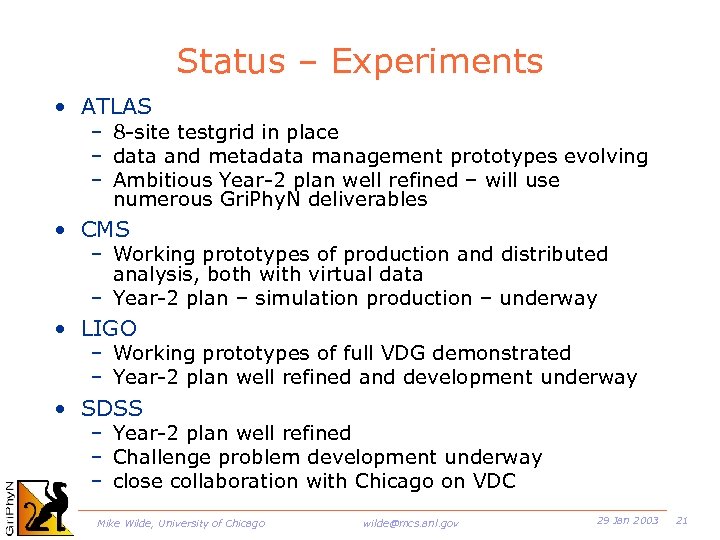 Status – Experiments

• ATLAS
  – 8-site testgrid in place
  – data and metadata management prototypes evolving
  – Ambitious Year-2 plan well refined – will use numerous GriPhyN deliverables
• CMS
  – Working prototypes of production and distributed analysis, both with virtual data
  – Year-2 plan – simulation production – underway
• LIGO
  – Working prototypes of full VDG demonstrated
  – Year-2 plan well refined and development underway
• SDSS
  – Year-2 plan well refined
  – Challenge problem development underway
  – close collaboration with Chicago on VDC

GriPhyN

Mike Wilde, University of Chicago    wilde@mcs.anl.gov    29 Jan 2003    21